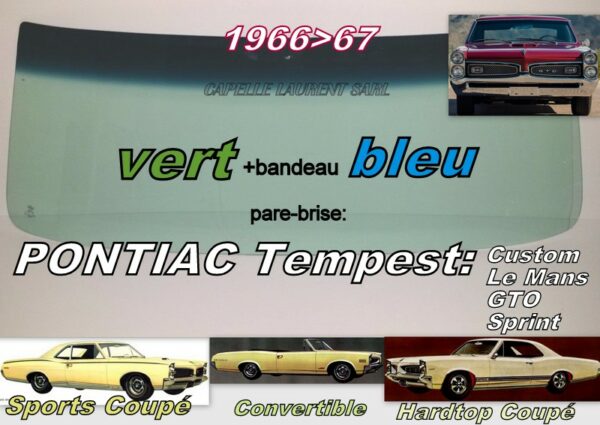 1966>67

CAPELLE LAURENT SARL

vert +bandeau bleu

pare-brise:

PONTIAC Tempest: Custom Le Mans GTO Sprint

Sports Coupé Convertible Hardtop Coupé